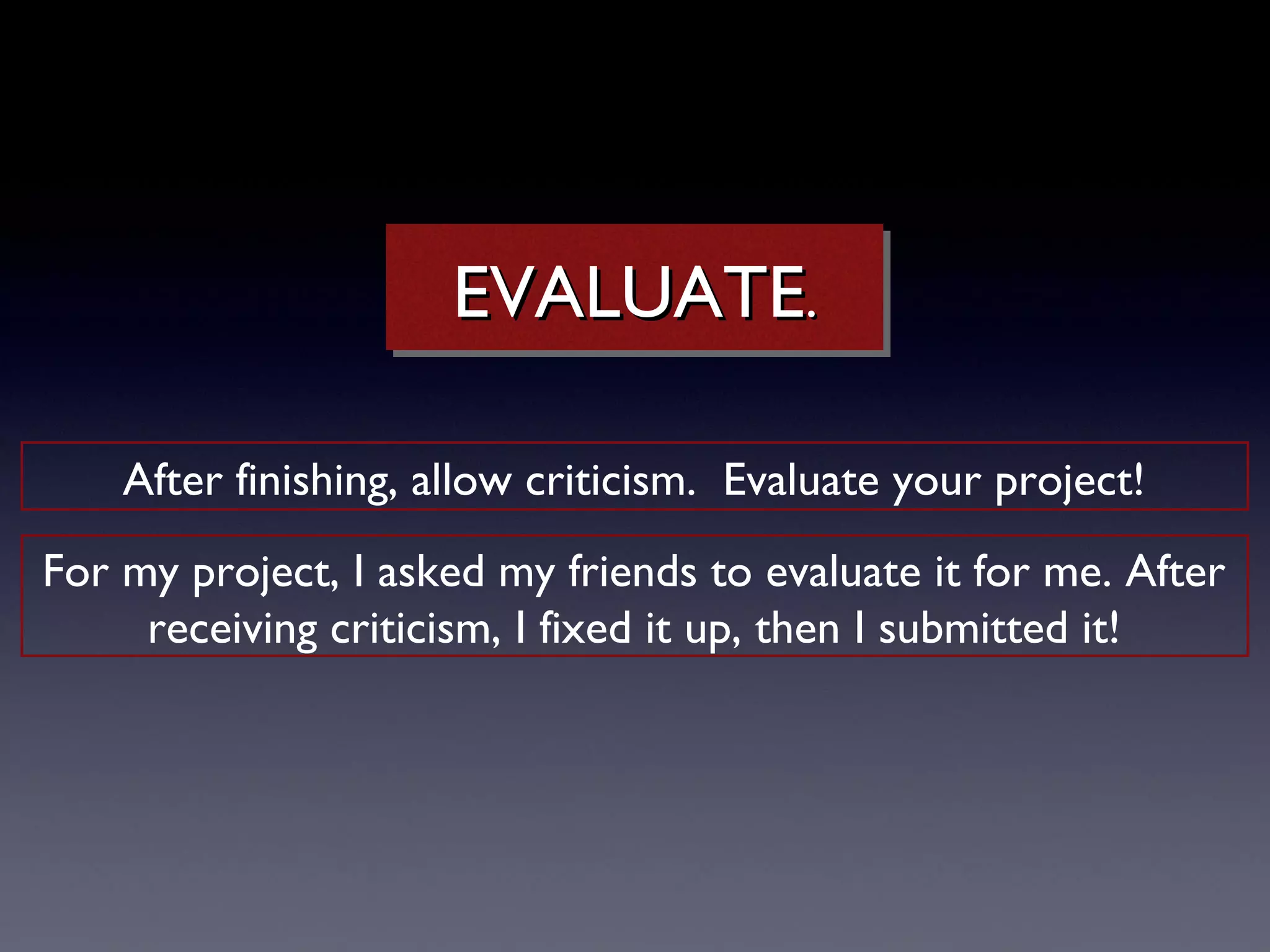 EVALUATE.

After finishing, allow criticism.  Evaluate your project!

For my project, I asked my friends to evaluate it for me. After receiving criticism, I fixed it up, then I submitted it!